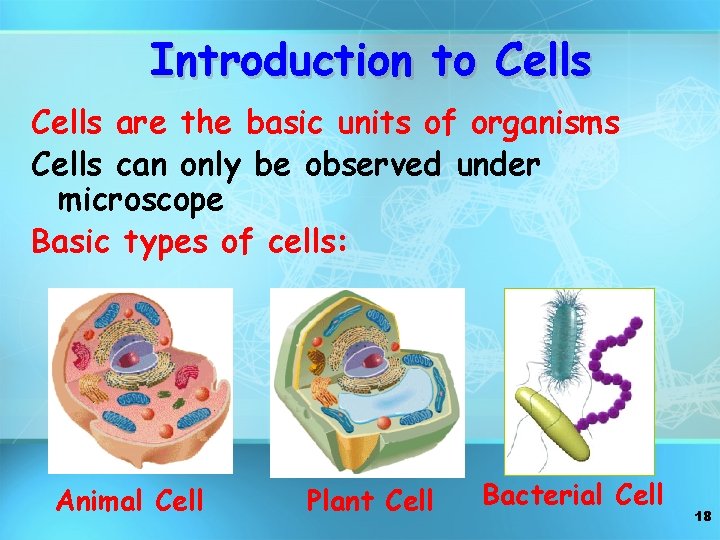 Introduction to Cells

Cells are the basic units of organisms

Cells can only be observed under microscope

Basic types of cells:

Animal Cell

Plant Cell

Bacterial Cell

18